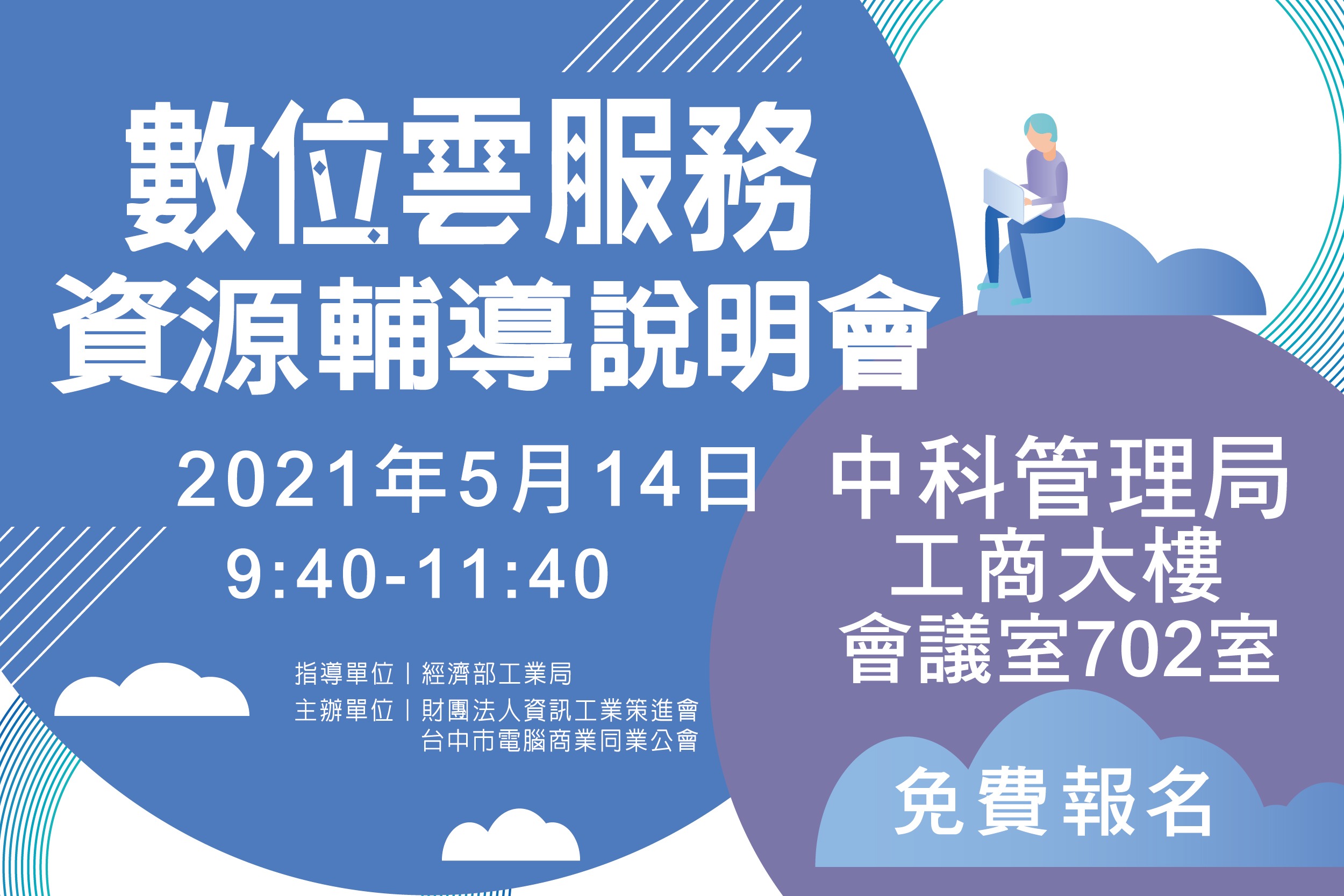 數位雲服務
資源輔導說明會

2021年5月14日
9:40-11:40

指導單位｜經濟部工業局
主辦單位｜財團法人資訊工業策進會
台中市電腦商業同業公會

中科管理局
工商大樓
會議室702室

免費報名